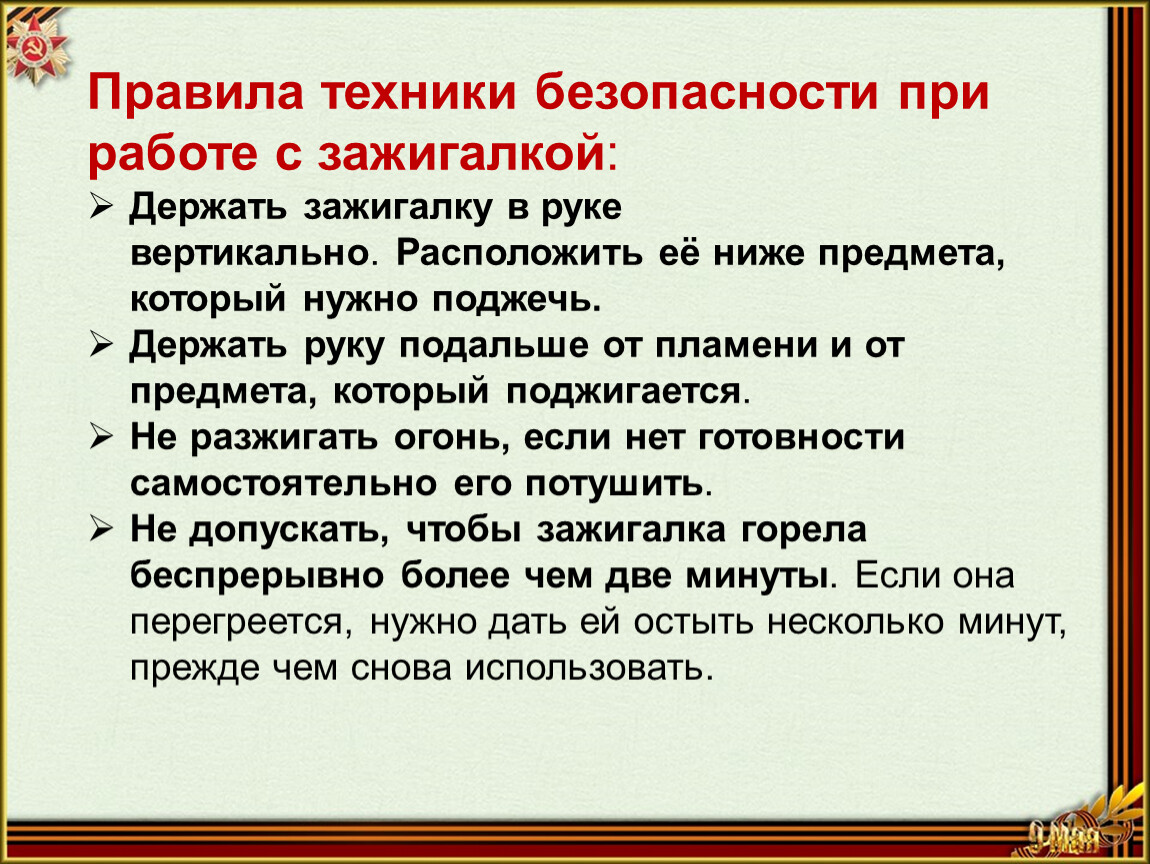 Правила техники безопасности при работе с зажигалкой:

➢ Держать зажигалку в руке вертикально. Расположить её ниже предмета, который нужно поджечь.

➢ Держать руку подальше от пламени и от предмета, который поджигается.

➢ Не разжигать огонь, если нет готовности самостоятельно его потушить.

➢ Не допускать, чтобы зажигалка горела беспрерывно более чем две минуты. Если она перегреется, нужно дать ей остыть несколько минут, прежде чем снова использовать.

9 мая